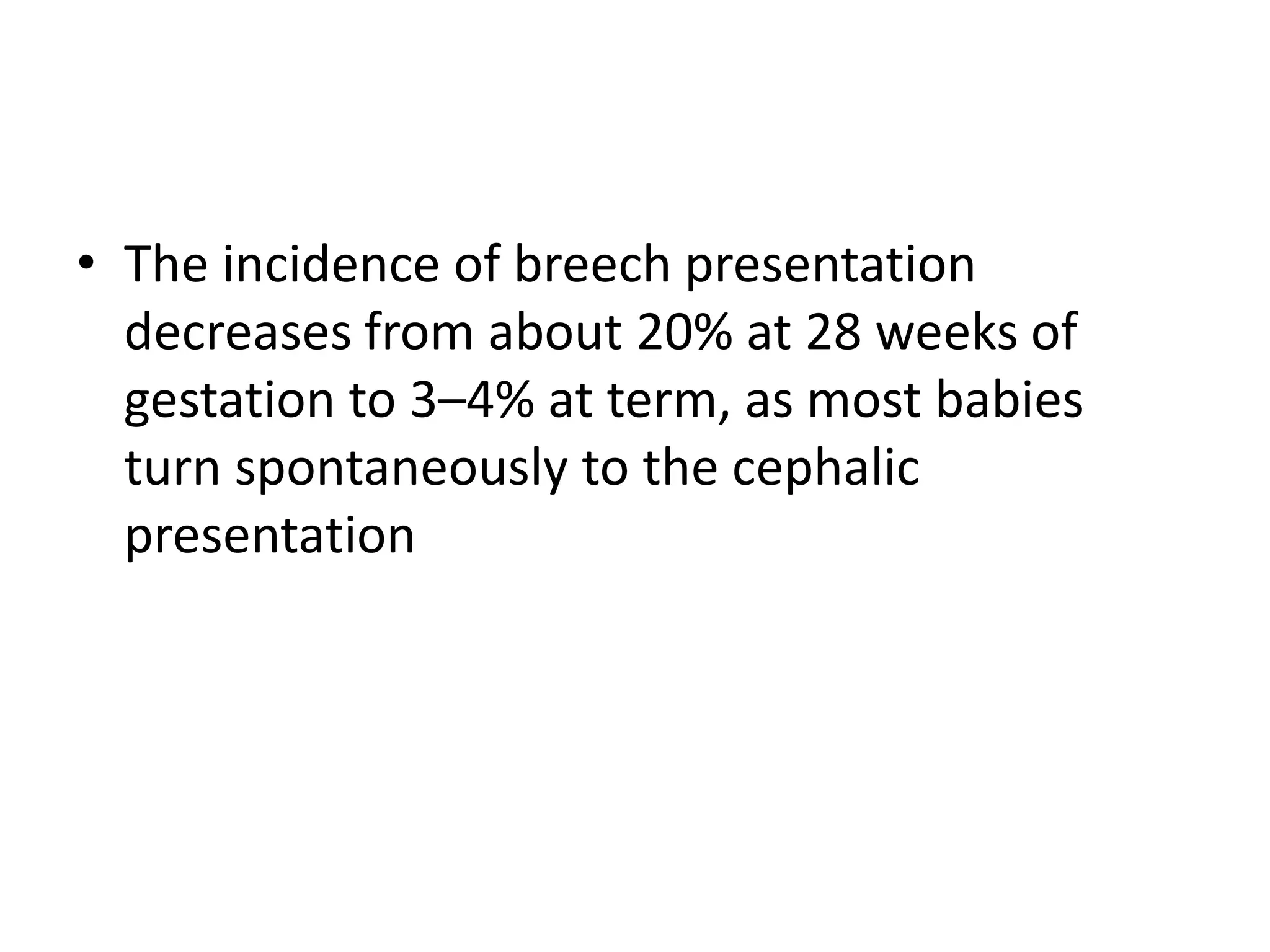 • The incidence of breech presentation decreases from about 20% at 28 weeks of gestation to 3–4% at term, as most babies turn spontaneously to the cephalic presentation